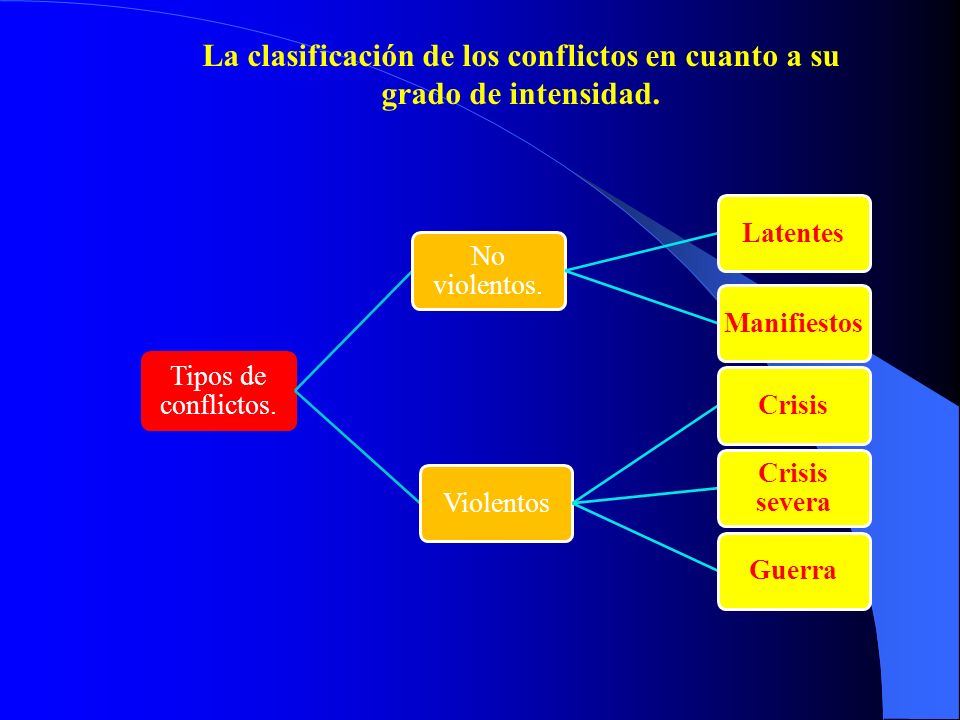 La clasificación de los conflictos en cuanto a su grado de intensidad.

Tipos de conflictos.

No violentos.

Violentos

Latentes

Manifiestos

Crisis

Crisis severa

Guerra